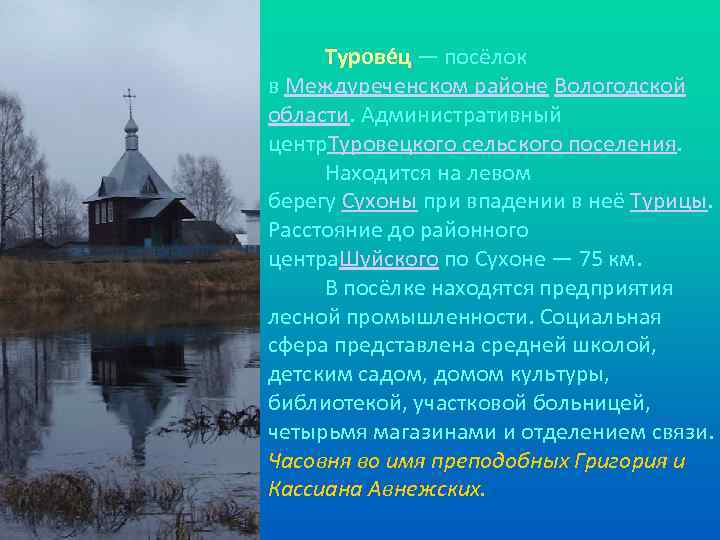 Турове́ц — посёлок в Междуреченском районе Вологодской области. Административный центрТуровецкого сельского поселения.

Находится на левом берегу Сухоны при впадении в неё Турицы. Расстояние до районного центраШуйского по Сухоне — 75 км.

В посёлке находятся предприятия лесной промышленности. Социальная сфера представлена средней школой, детским садом, домом культуры, библиотекой, участковой больницей, четырьмя магазинами и отделением связи.

Часовня во имя преподобных Григория и Кассиана Авнежских.